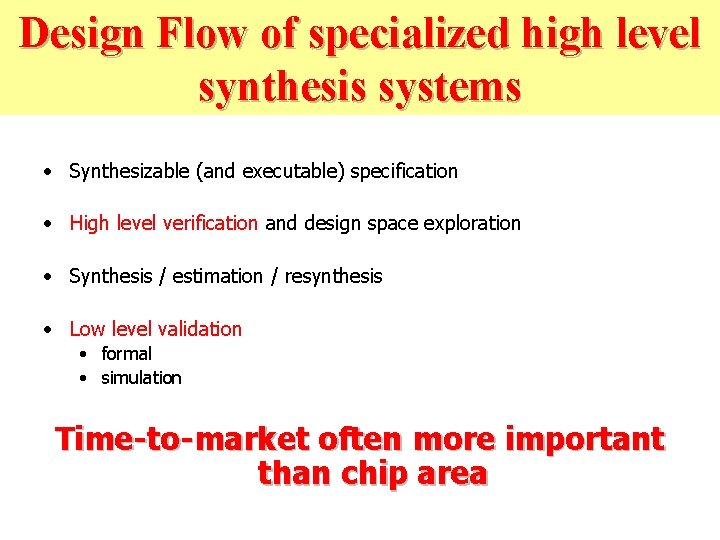 Design Flow of specialized high level synthesis systems

• Synthesizable (and executable) specification

• High level verification and design space exploration

• Synthesis / estimation / resynthesis

• Low level validation
  • formal
  • simulation

Time-to-market often more important than chip area